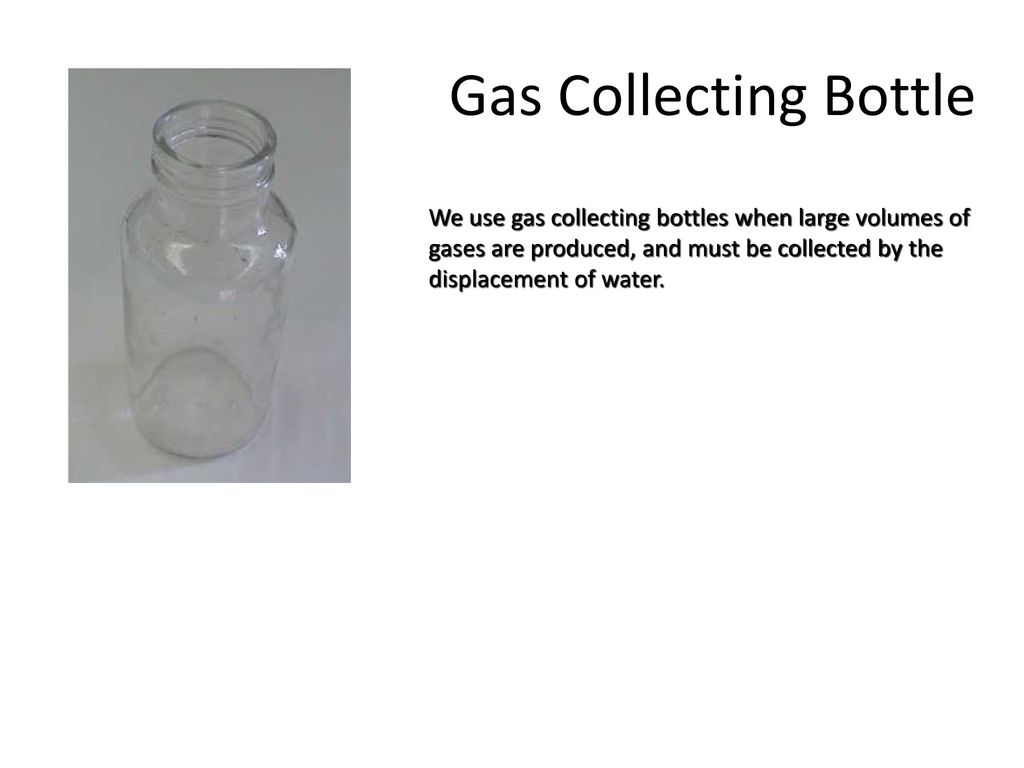 Gas Collecting Bottle

We use gas collecting bottles when large volumes of gases are produced, and must be collected by the displacement of water.